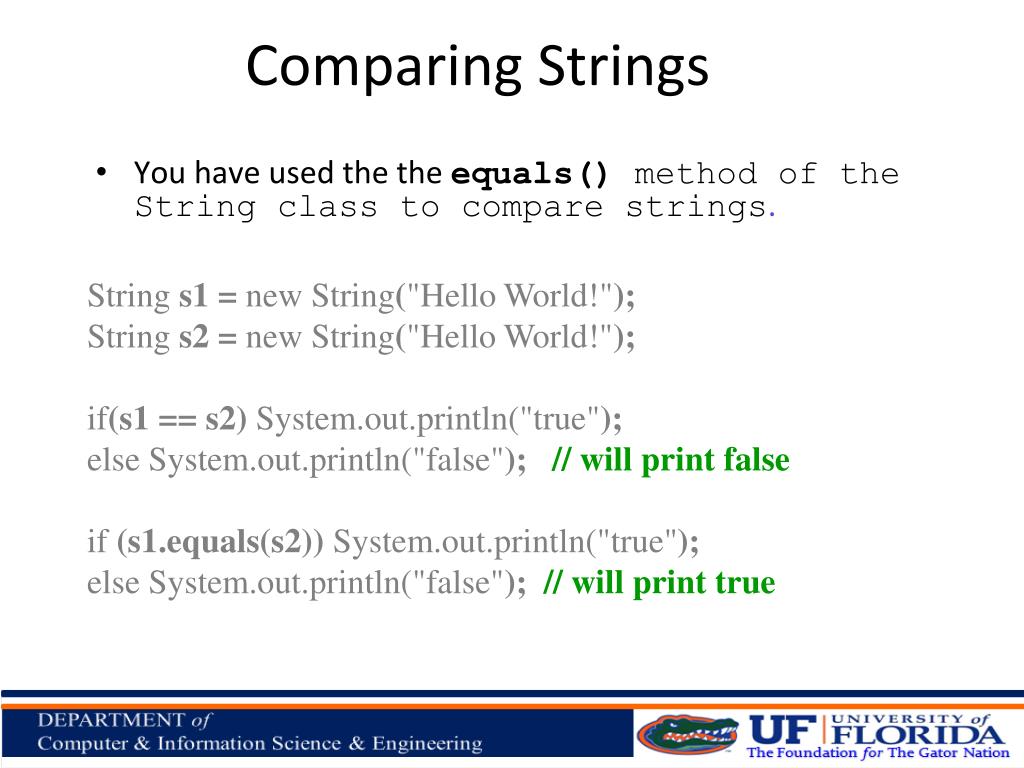 Comparing Strings

• You have used the the equals() method of the String class to compare strings.

String s1 = new String("Hello World!");
String s2 = new String("Hello World!");

if(s1 == s2) System.out.println("true");
else System.out.println("false"); // will print false

if (s1.equals(s2)) System.out.println("true");
else System.out.println("false"); // will print true

DEPARTMENT of
Computer & Information Science & Engineering

UF UNIVERSITY of FLORIDA
The Foundation for The Gator Nation